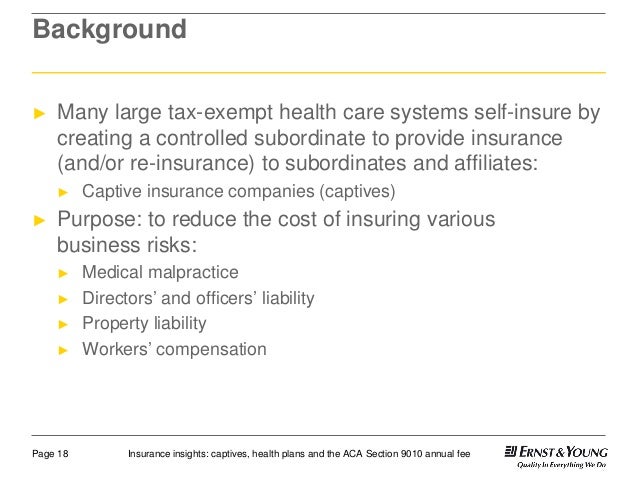 Background

► Many large tax-exempt health care systems self-insure by creating a controlled subordinate to provide insurance (and/or re-insurance) to subordinates and affiliates:

► Captive insurance companies (captives)

► Purpose: to reduce the cost of insuring various business risks:

► Medical malpractice

► Directors' and officers' liability

► Property liability

► Workers' compensation

Page 18

Insurance insights: captives, health plans and the ACA Section 9010 annual fee

ERNST & YOUNG
Quality In Everything We Do